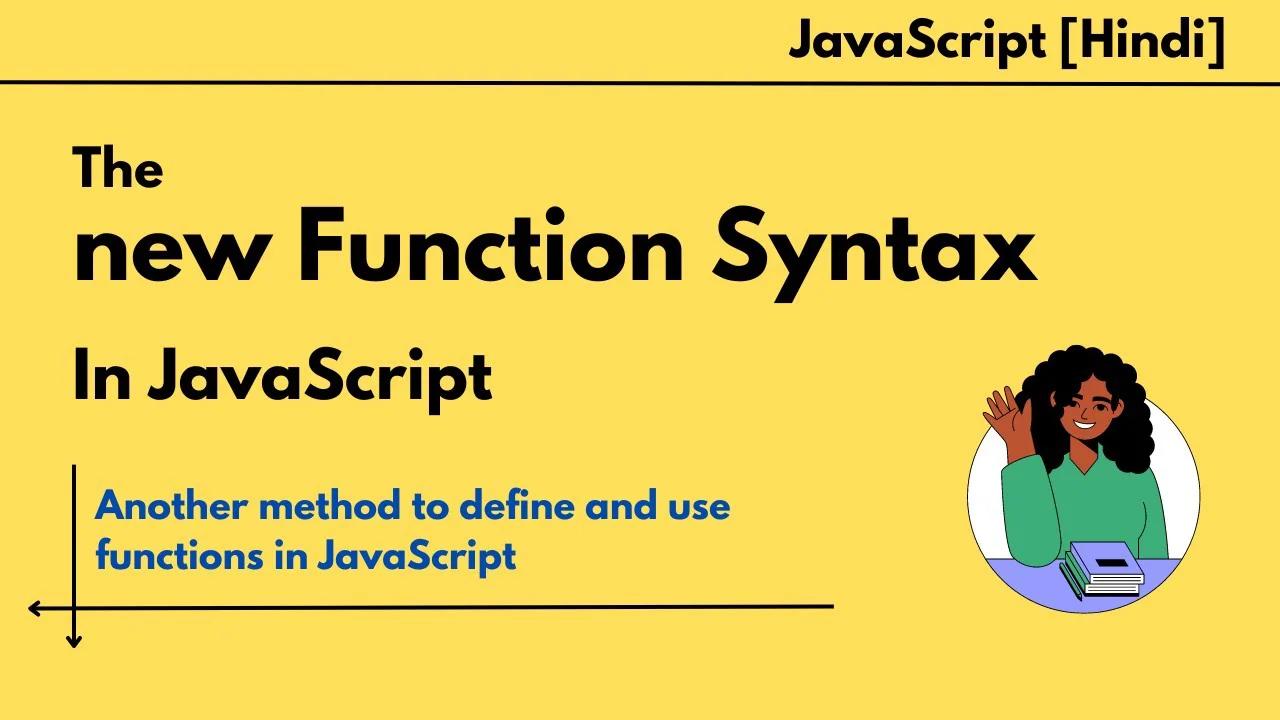 JavaScript [Hindi]

The
new Function Syntax
In JavaScript

Another method to define and use functions in JavaScript